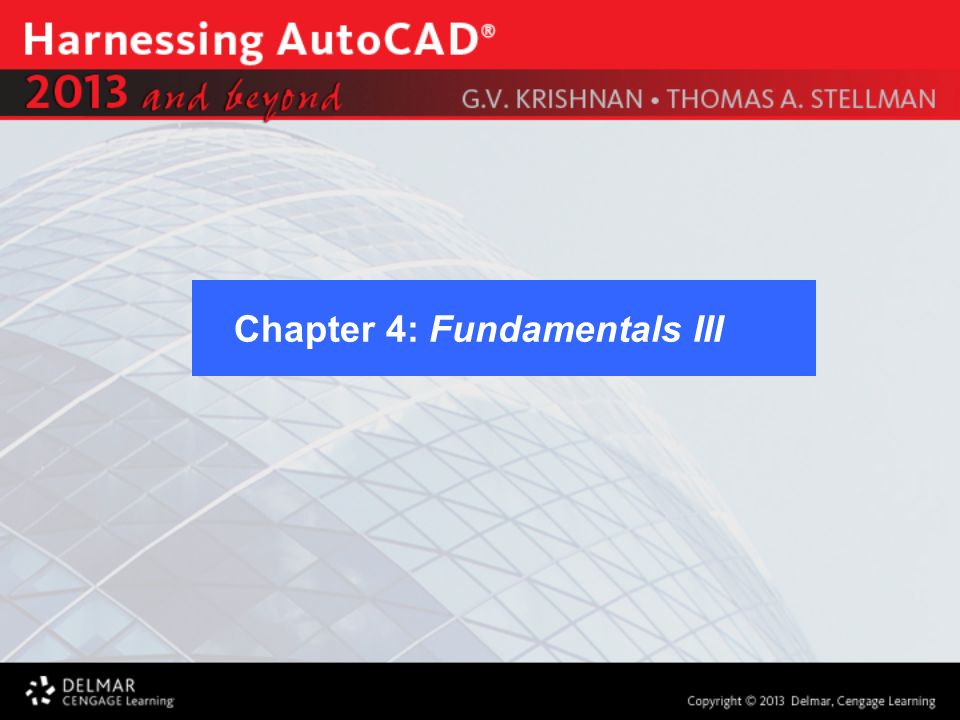 Harnessing AutoCAD®

2013 and beyond G.V. KRISHNAN • THOMAS A. STELLMAN

Chapter 4: Fundamentals III

DELMAR
CENGAGE Learning

Copyright © 2013 Delmar, Cengage Learning